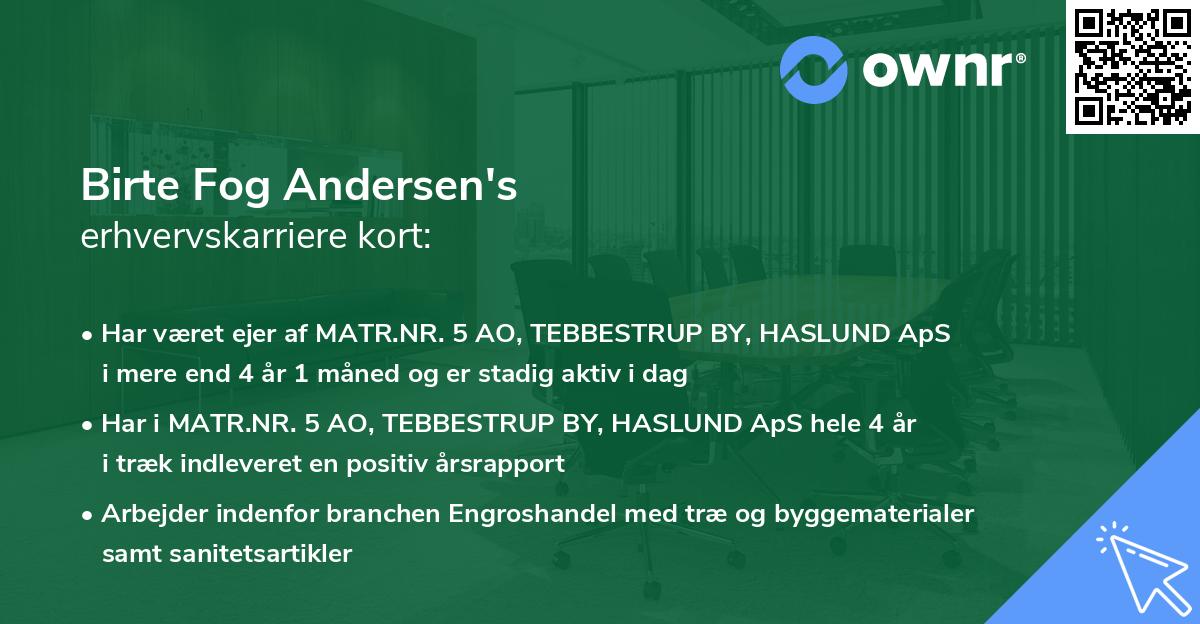 ownr®

Birte Fog Andersen's
erhvervskarriere kort:

• Har været ejer af MATR.NR. 5 AO, TEBBESTRUP BY, HASLUND ApS i mere end 4 år 1 måned og er stadig aktiv i dag

• Har i MATR.NR. 5 AO, TEBBESTRUP BY, HASLUND ApS hele 4 år i træk indleveret en positiv årsrapport

• Arbejder indenfor branchen Engroshandel med træ og byggematerialer samt sanitetsartikler